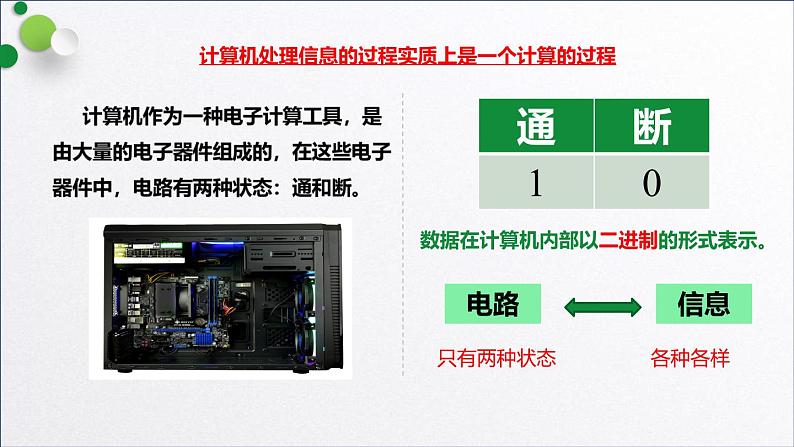 计算机处理信息的过程实质上是一个计算的过程

计算机作为一种电子计算工具，是由大量的电子器件组成的，在这些电子器件中，电路有两种状态：通和断。

| 通 | 断 |
|---|---|
| 1 | 0 |

数据在计算机内部以二进制的形式表示。

电路

信息

只有两种状态

各种各样